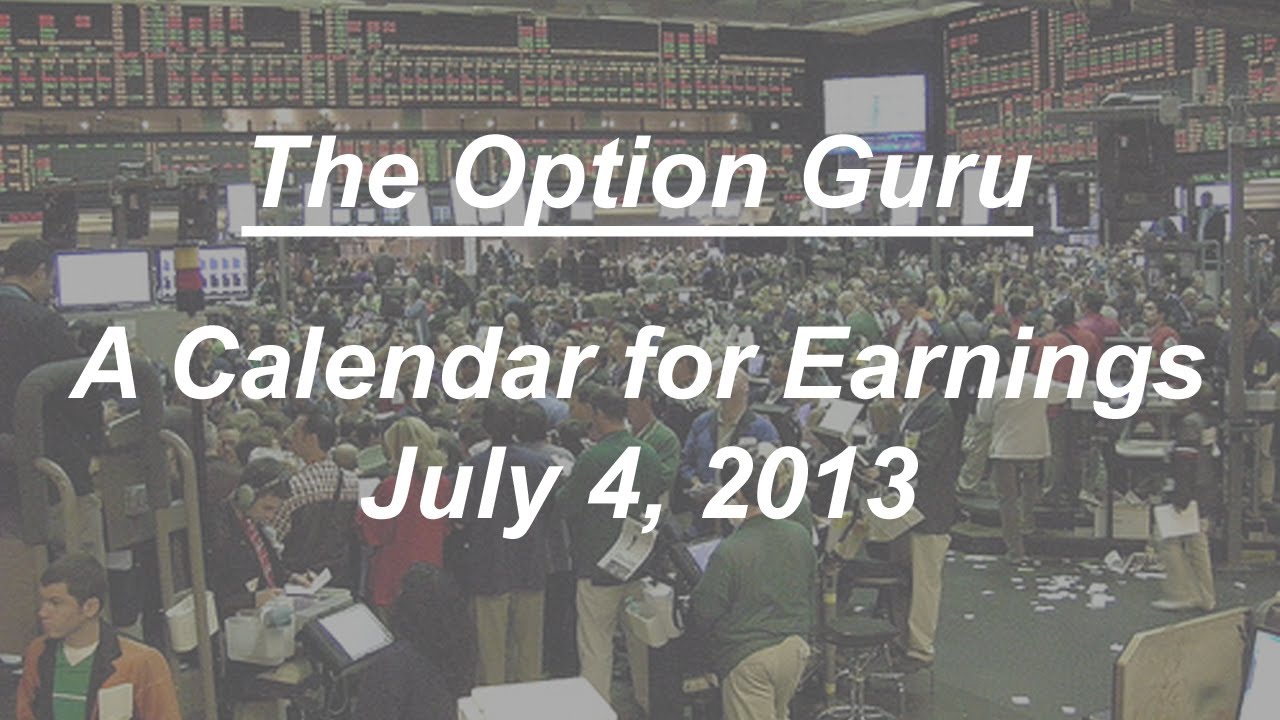 The Option Guru

A Calendar for Earnings
July 4, 2013